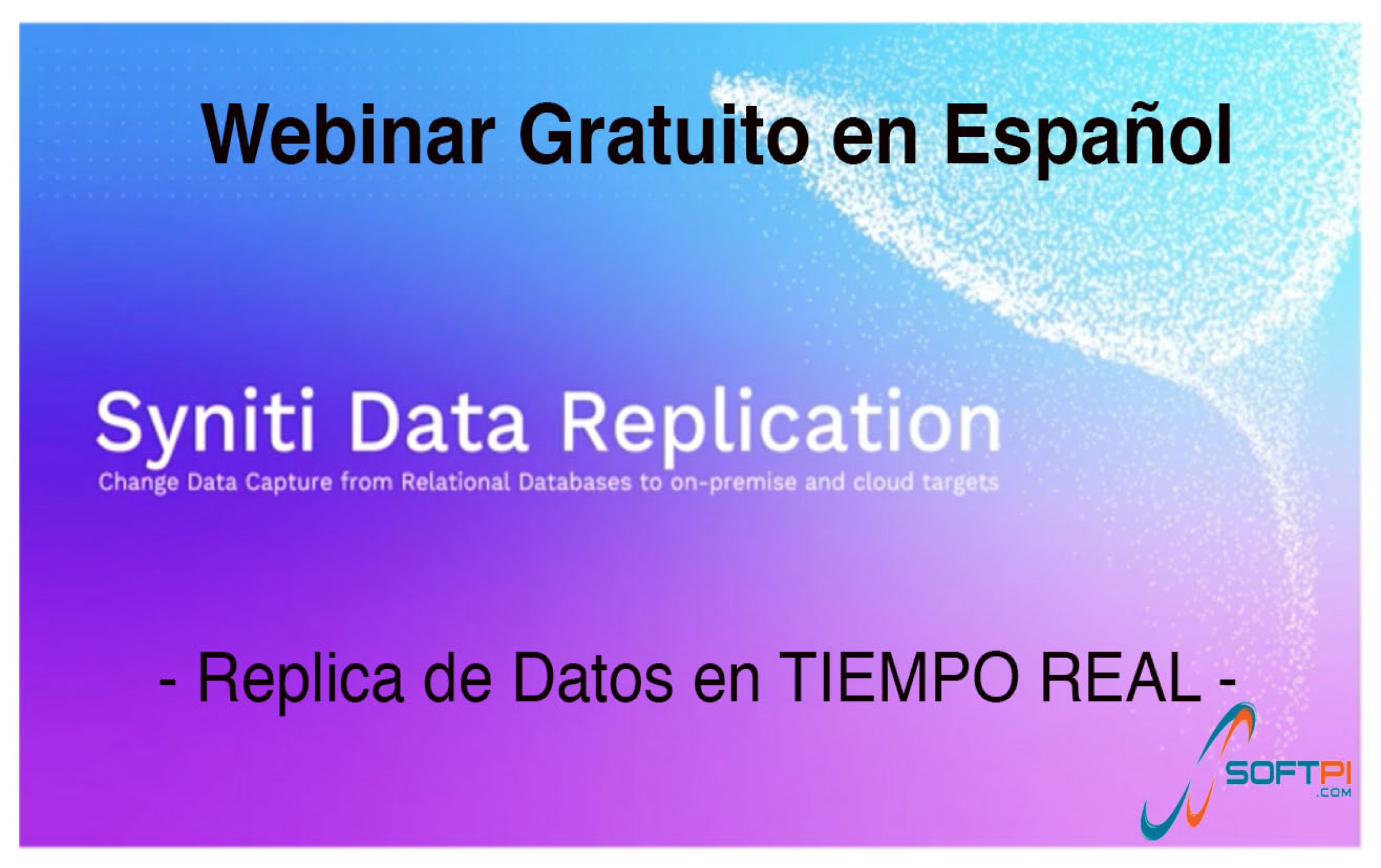 Webinar Gratuito en Español

Syniti Data Replication
Change Data Capture from Relational Databases to on-premise and cloud targets

- Replica de Datos en TIEMPO REAL -

SOFTPI
.COM